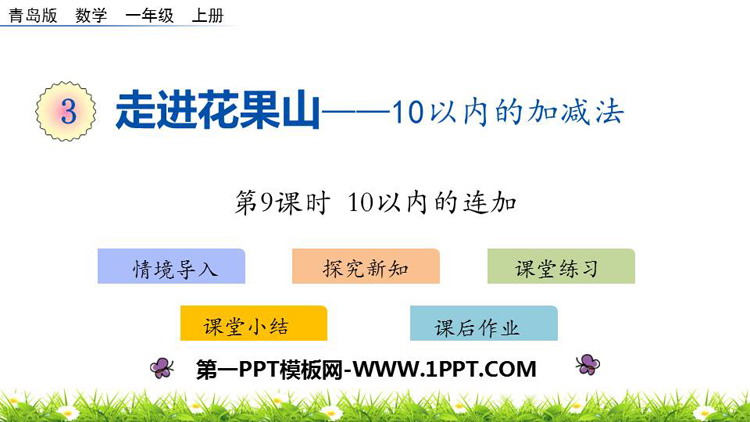 青岛版　数学　一年级　上册

3　走进花果山——10以内的加减法

第9课时　10以内的连加

情境导入　探究新知　课堂练习

课堂小结　课后作业

第一PPT模板网-WWW.1PPT.COM